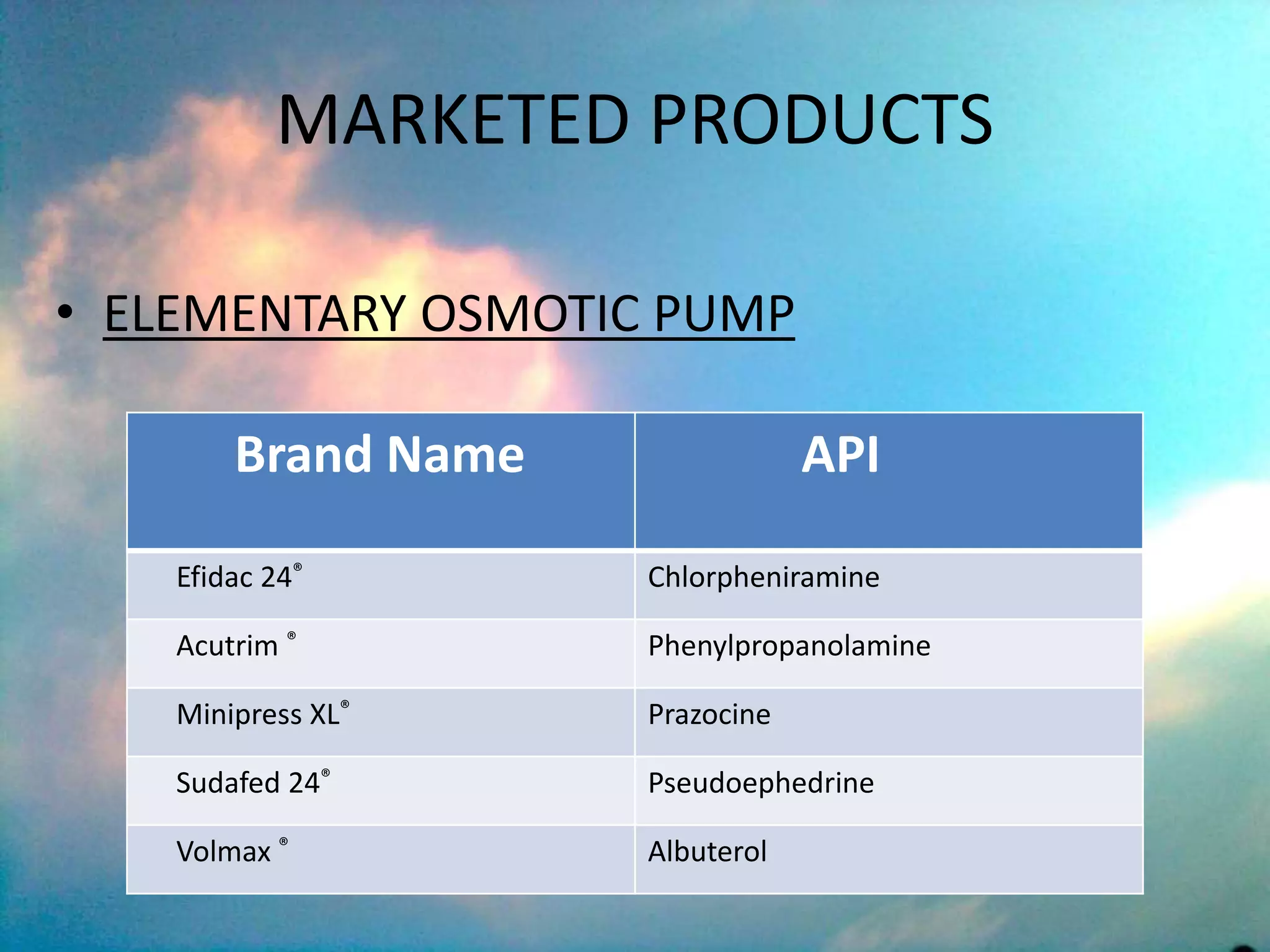 MARKETED PRODUCTS

• ELEMENTARY OSMOTIC PUMP

| Brand Name | API |
|---|---|
| Efidac 24® | Chlorpheniramine |
| Acutrim ® | Phenylpropanolamine |
| Minipress XL® | Prazocine |
| Sudafed 24® | Pseudoephedrine |
| Volmax ® | Albuterol |